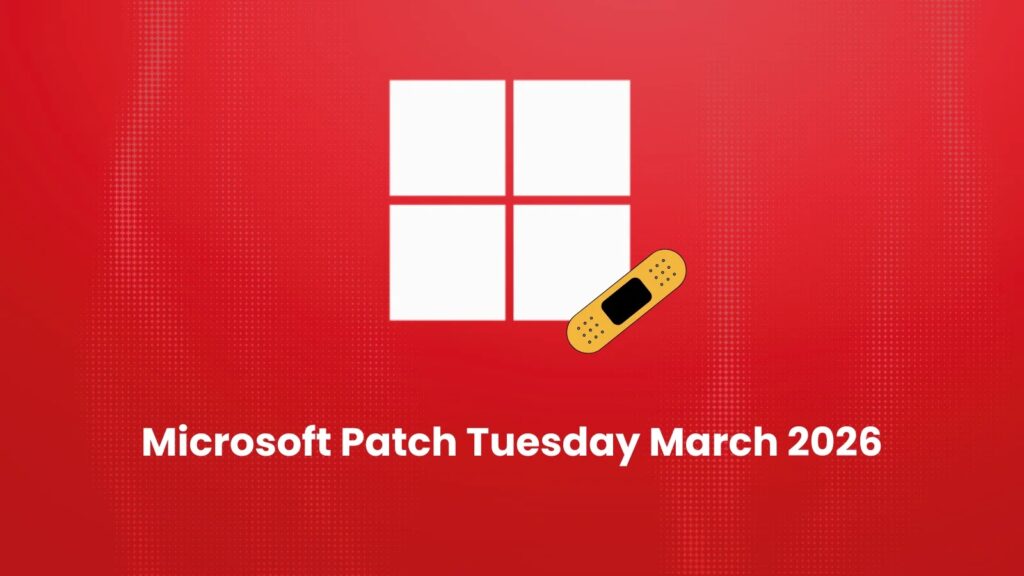 Microsoft Patch Tuesday March 2026